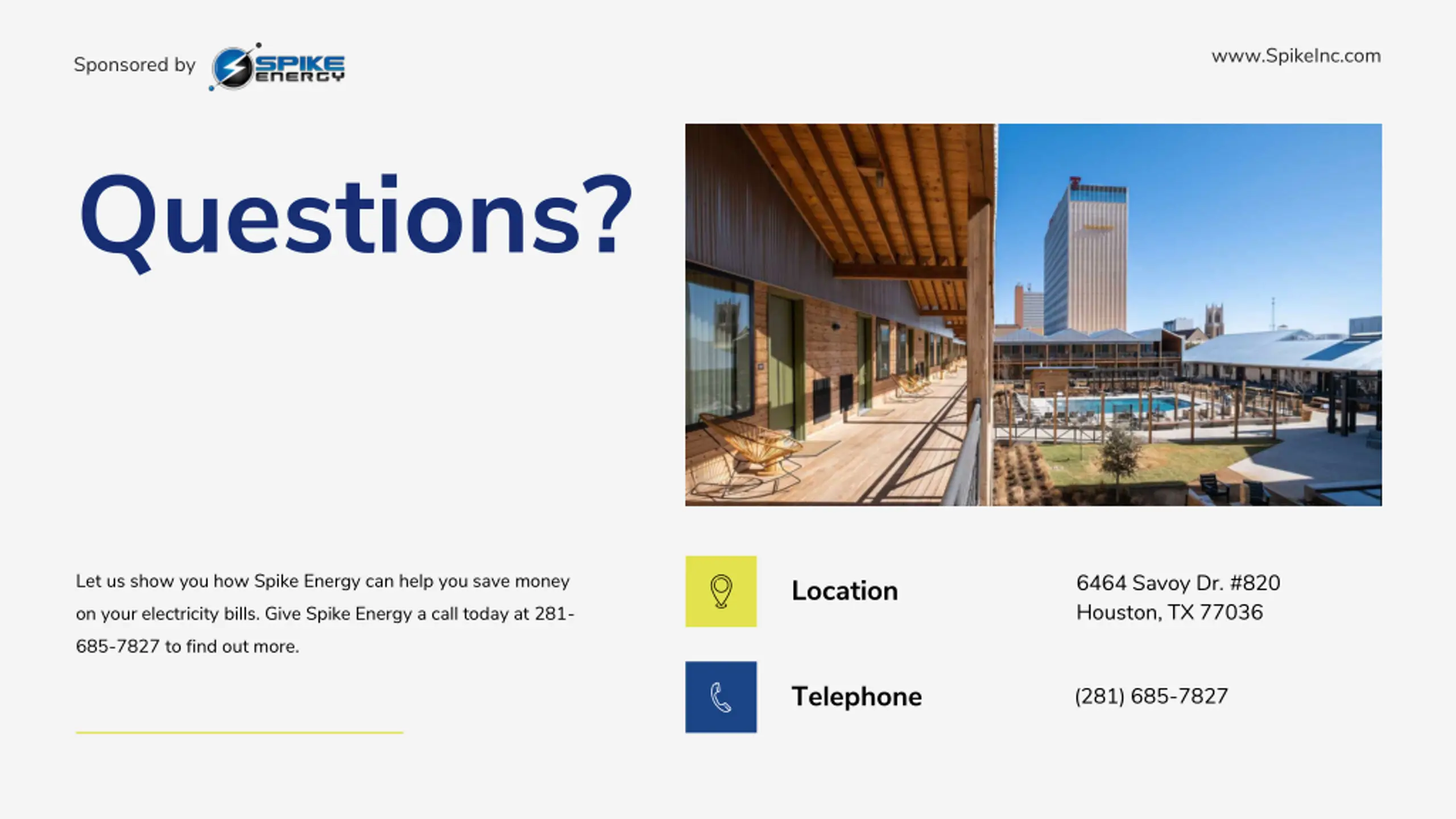 Sponsored by SPIKE ENERGY

www.SpikeInc.com

Questions?

Let us show you how Spike Energy can help you save money on your electricity bills. Give Spike Energy a call today at 281-685-7827 to find out more.

Location

6464 Savoy Dr. #820
Houston, TX 77036

Telephone

(281) 685-7827